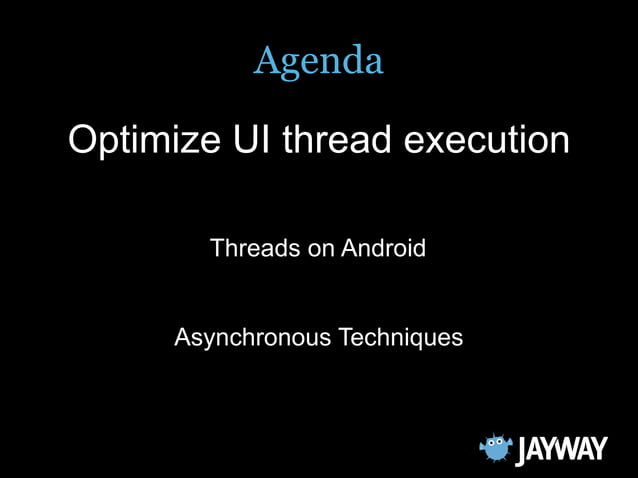 Agenda

Optimize UI thread execution

Threads on Android

Asynchronous Techniques

JAYWAY